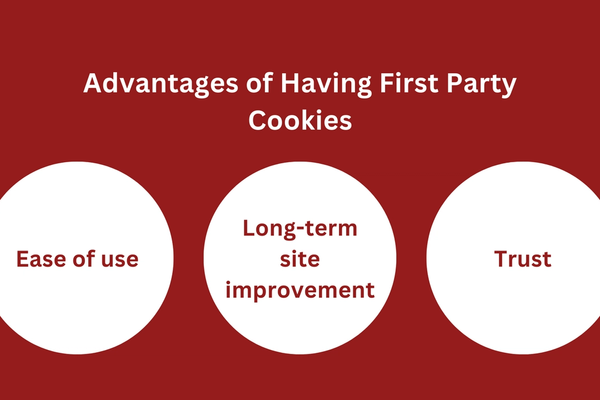 Advantages of Having First Party Cookies

Ease of use

Long-term site improvement

Trust